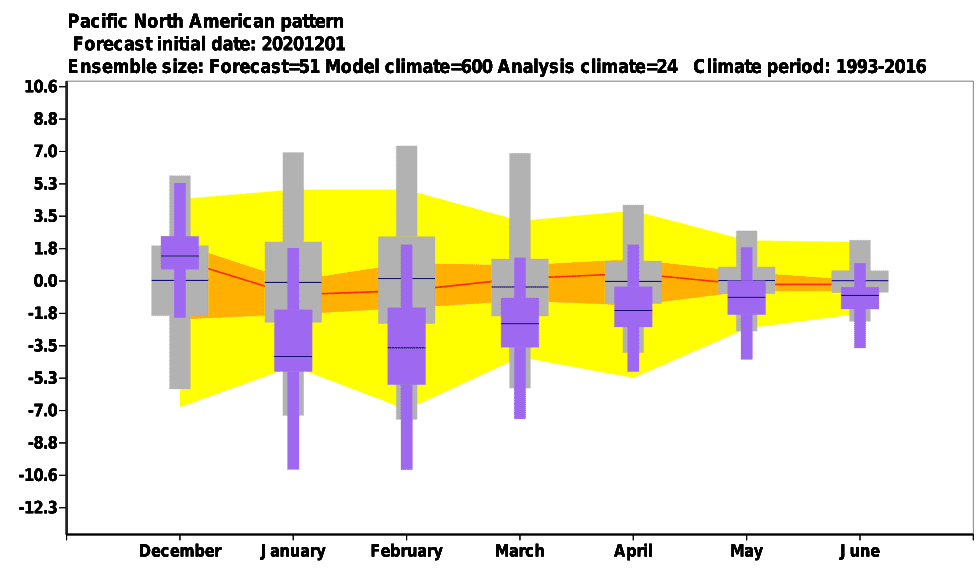 Pacific North American pattern
Forecast initial date: 20201201
Ensemble size: Forecast=51 Model climate=600 Analysis climate=24 Climate period: 1993-2016

10.6
8.8
7.0
5.3
3.5
1.8
0.0
-1.8
-3.5
-5.3
-7.0
-8.8
-10.6
-12.3

December
January
February
March
April
May
June